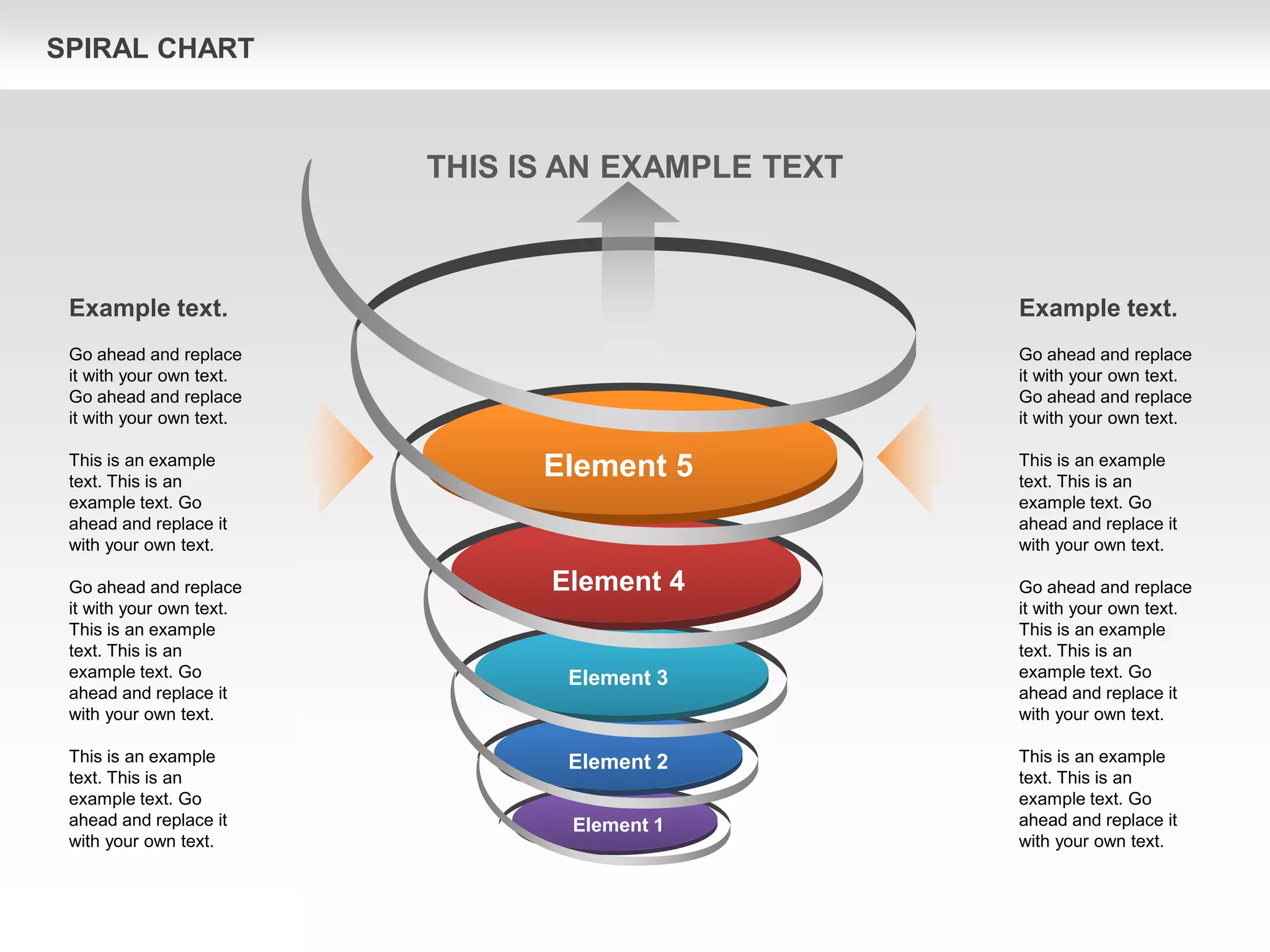 SPIRAL CHART

THIS IS AN EXAMPLE TEXT

Example text.

Go ahead and replace it with your own text. Go ahead and replace it with your own text.

This is an example text. This is an example text. Go ahead and replace it with your own text.

Go ahead and replace it with your own text. This is an example text. This is an example text. Go ahead and replace it with your own text.

This is an example text. This is an example text. Go ahead and replace it with your own text.

Element 5

Element 4

Element 3

Element 2

Element 1

Example text.

Go ahead and replace it with your own text. Go ahead and replace it with your own text.

This is an example text. This is an example text. Go ahead and replace it with your own text.

Go ahead and replace it with your own text. This is an example text. This is an example text. Go ahead and replace it with your own text.

This is an example text. This is an example text. Go ahead and replace it with your own text.